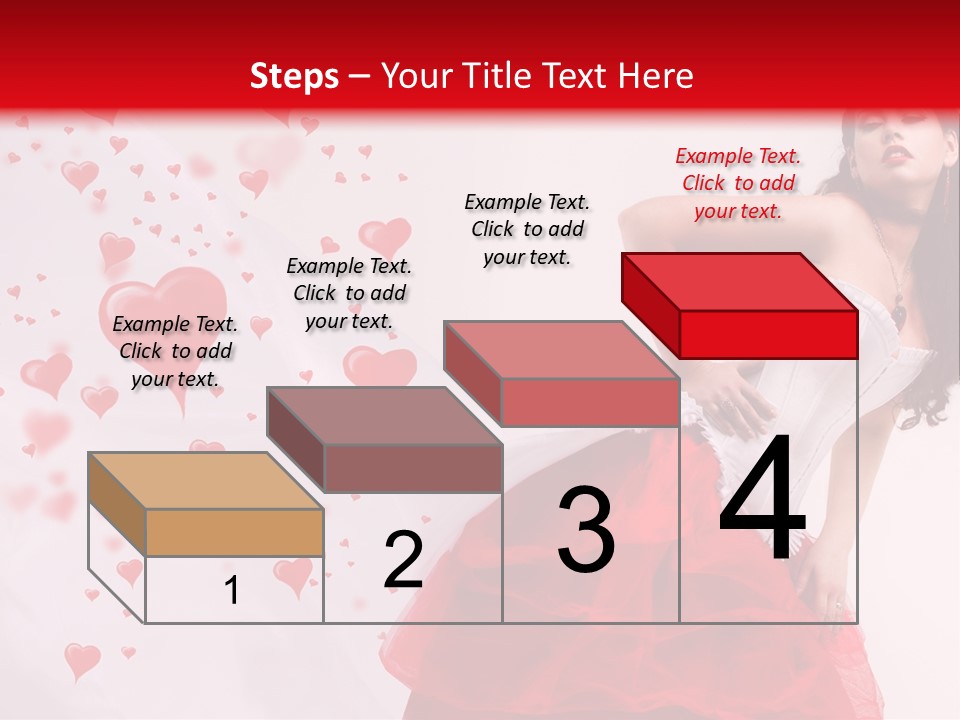 Steps – Your Title Text Here

Example Text. Click to add your text.

Example Text. Click to add your text.

Example Text. Click to add your text.

Example Text. Click to add your text.

1

2

3

4